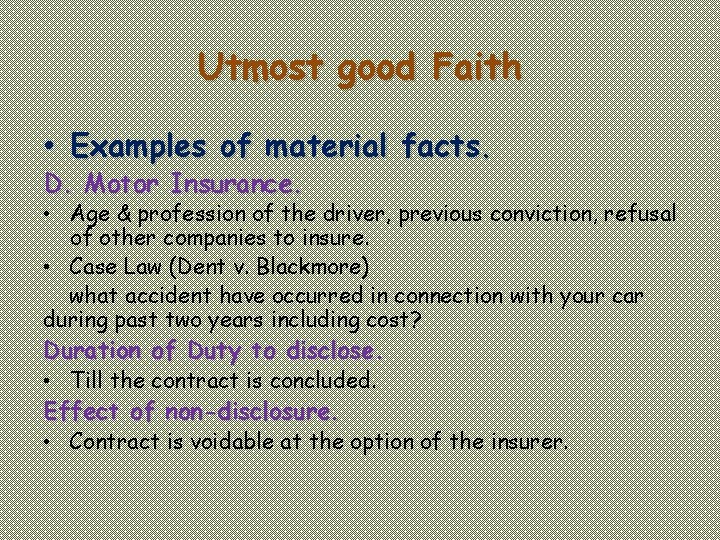 Utmost good Faith

• Examples of material facts.

D. Motor Insurance.

• Age & profession of the driver, previous conviction, refusal of other companies to insure.

• Case Law (Dent v. Blackmore)

what accident have occurred in connection with your car during past two years including cost?

Duration of Duty to disclose.

• Till the contract is concluded.

Effect of non-disclosure.

• Contract is voidable at the option of the insurer.